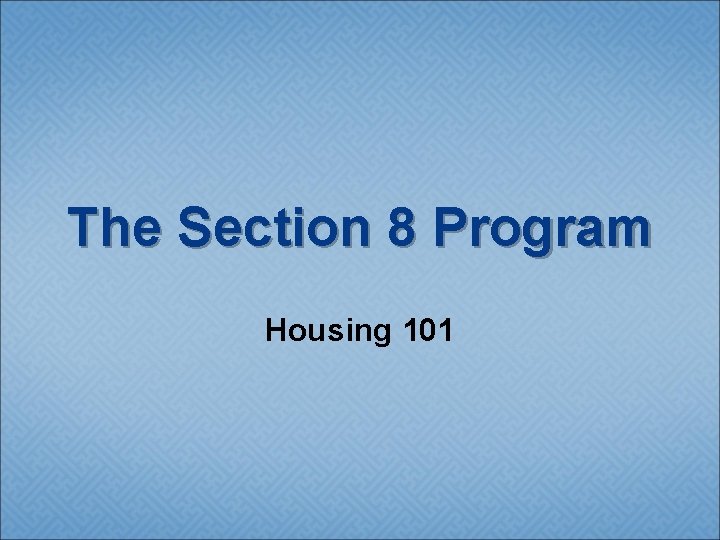 The Section 8 Program

Housing 101